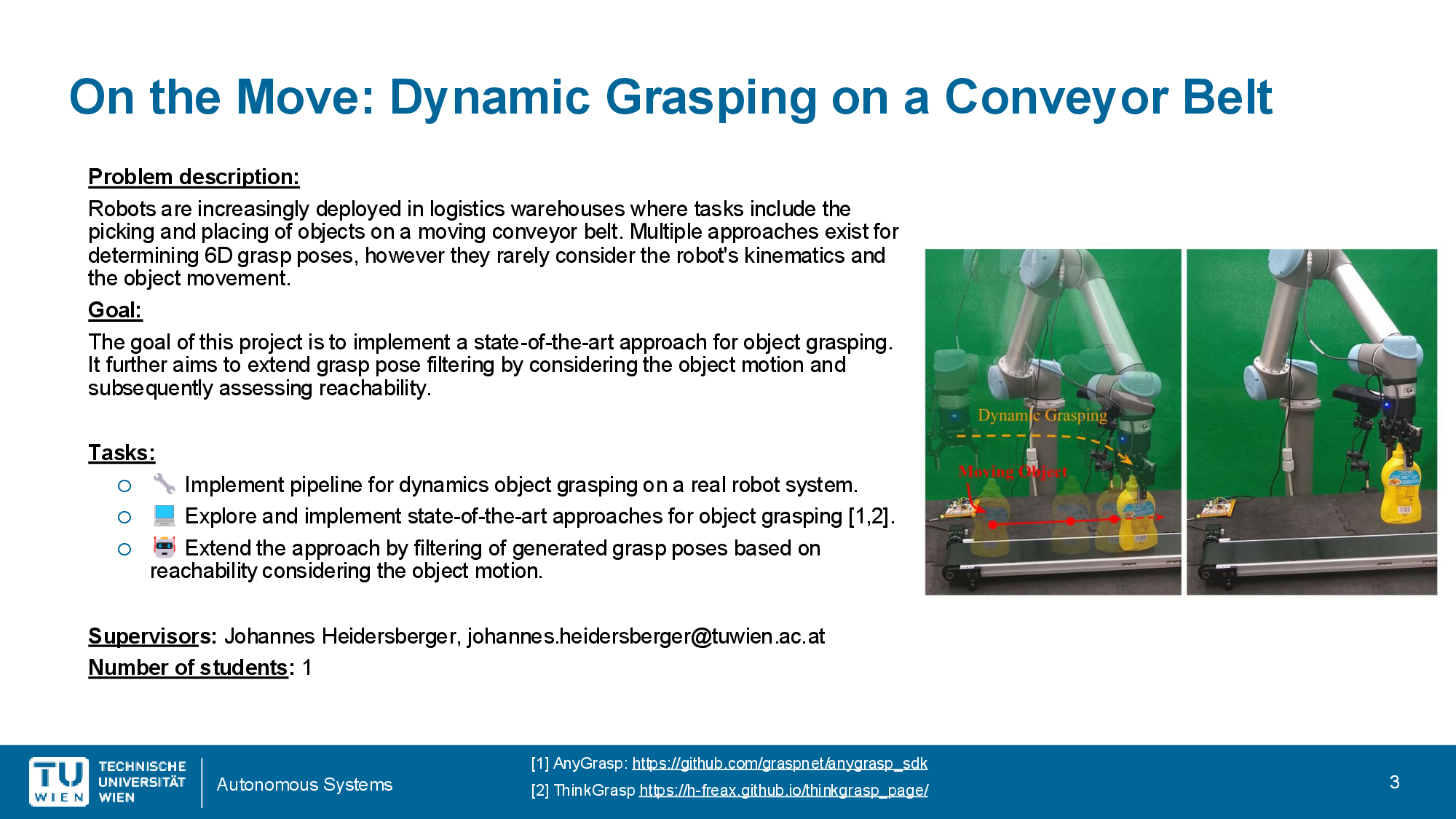 On the Move: Dynamic Grasping on a Conveyor Belt

Problem description:

Robots are increasingly deployed in logistics warehouses where tasks include the picking and placing of objects on a moving conveyor belt. Multiple approaches exist for determining 6D grasp poses, however they rarely consider the robot's kinematics and the object movement.

Goal:

The goal of this project is to implement a state-of-the-art approach for object grasping. It further aims to extend grasp pose filtering by considering the object motion and subsequently assessing reachability.

Tasks:

○ 🔧 Implement pipeline for dynamics object grasping on a real robot system.
○ 💻 Explore and implement state-of-the-art approaches for object grasping [1,2].
○ 🤖 Extend the approach by filtering of generated grasp poses based on reachability considering the object motion.

Supervisors: Johannes Heidersberger, johannes.heidersberger@tuwien.ac.at
Number of students: 1

Dynamic Grasping
Moving Object

TU WIEN TECHNISCHE UNIVERSITÄT WIEN
Autonomous Systems

[1] AnyGrasp: https://github.com/graspnet/anygrasp_sdk
[2] ThinkGrasp https://h-freax.github.io/thinkgrasp_page/

3